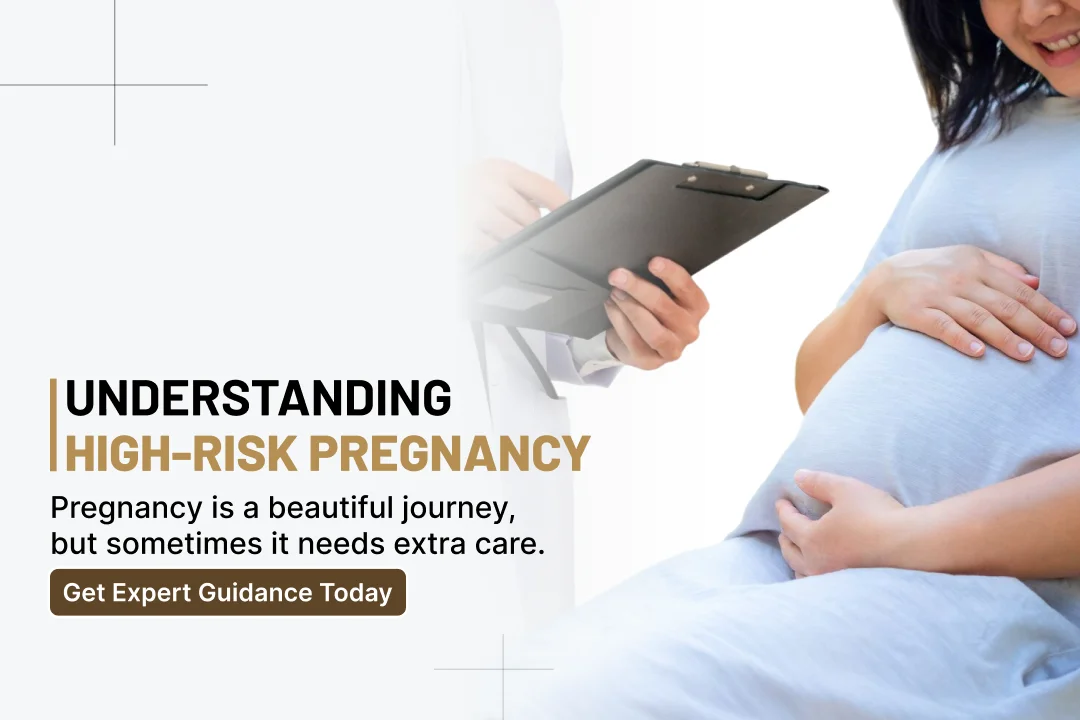 UNDERSTANDING
HIGH-RISK PREGNANCY

Pregnancy is a beautiful journey, but sometimes it needs extra care.

Get Expert Guidance Today